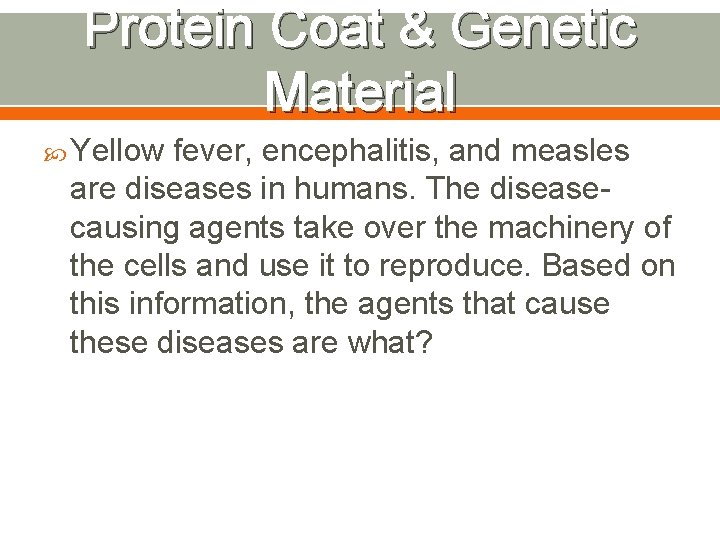 Protein Coat & Genetic Material

Yellow fever, encephalitis, and measles are diseases in humans. The disease-causing agents take over the machinery of the cells and use it to reproduce. Based on this information, the agents that cause these diseases are what?